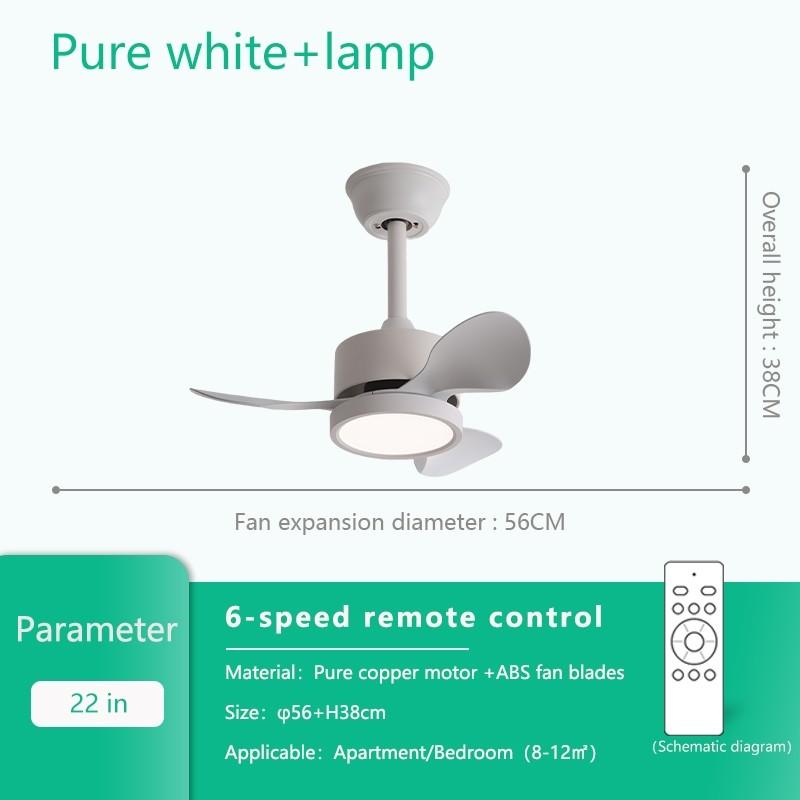 Pure white+lamp

Overall height : 38CM

Fan expansion diameter : 56CM

Parameter

22 in

6-speed remote control

Material: Pure copper motor +ABS fan blades

Size: φ56+H38cm

Applicable: Apartment/Bedroom (8-12㎡)

(Schematic diagram)